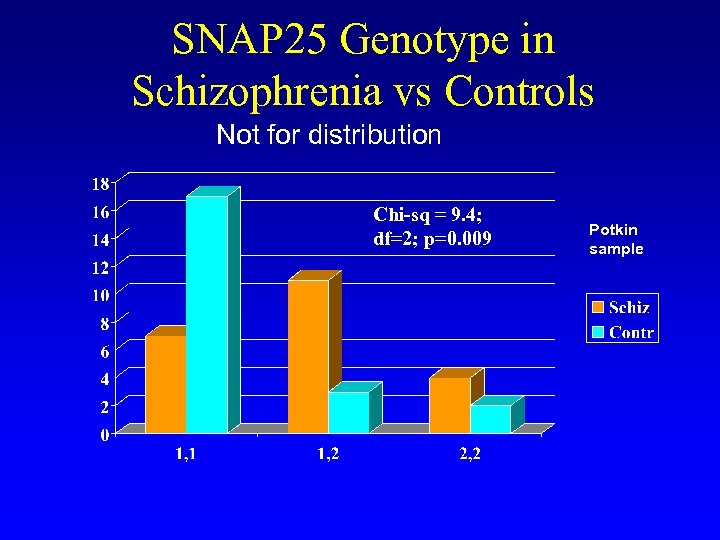 SNAP25 Genotype in Schizophrenia vs Controls

Not for distribution

18
16
14
12
10
8
6
4
2
0

Chi-sq = 9.4;
df=2; p=0.009

Potkin sample

Schiz
Contr

1,1
1,2
2,2